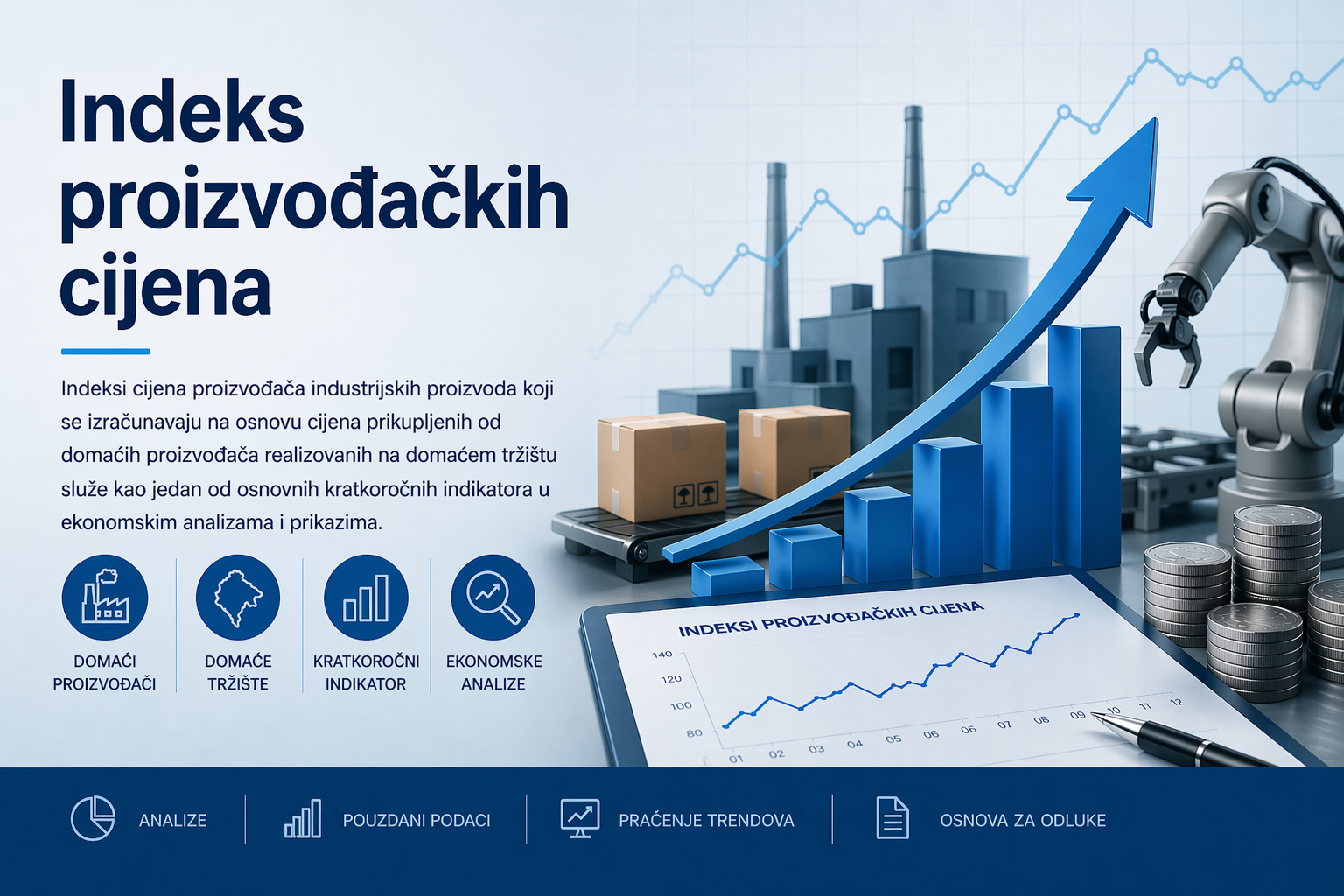 Indeks proizvođačkih cijena

Indeksi cijena proizvođača industrijskih proizvoda koji se izračunavaju na osnovu cijena prikupljenih od domaćih proizvođača realizovanih na domaćem tržištu služe kao jedan od osnovnih kratkoročnih indikatora u ekonomskim analizama i prikazima.

DOMAĆI PROIZVOĐAČI

DOMAĆE TRŽIŠTE

KRATKOROČNI INDIKATOR

EKONOMSKE ANALIZE

INDEKSI PROIZVOĐAČKIH CIJENA

140
120
100
80

01 02 03 04 05 06 06 07 08 09 10 11 12

ANALIZE

POUZDANI PODACI

PRAĆENJE TRENDOVA

OSNOVA ZA ODLUKE